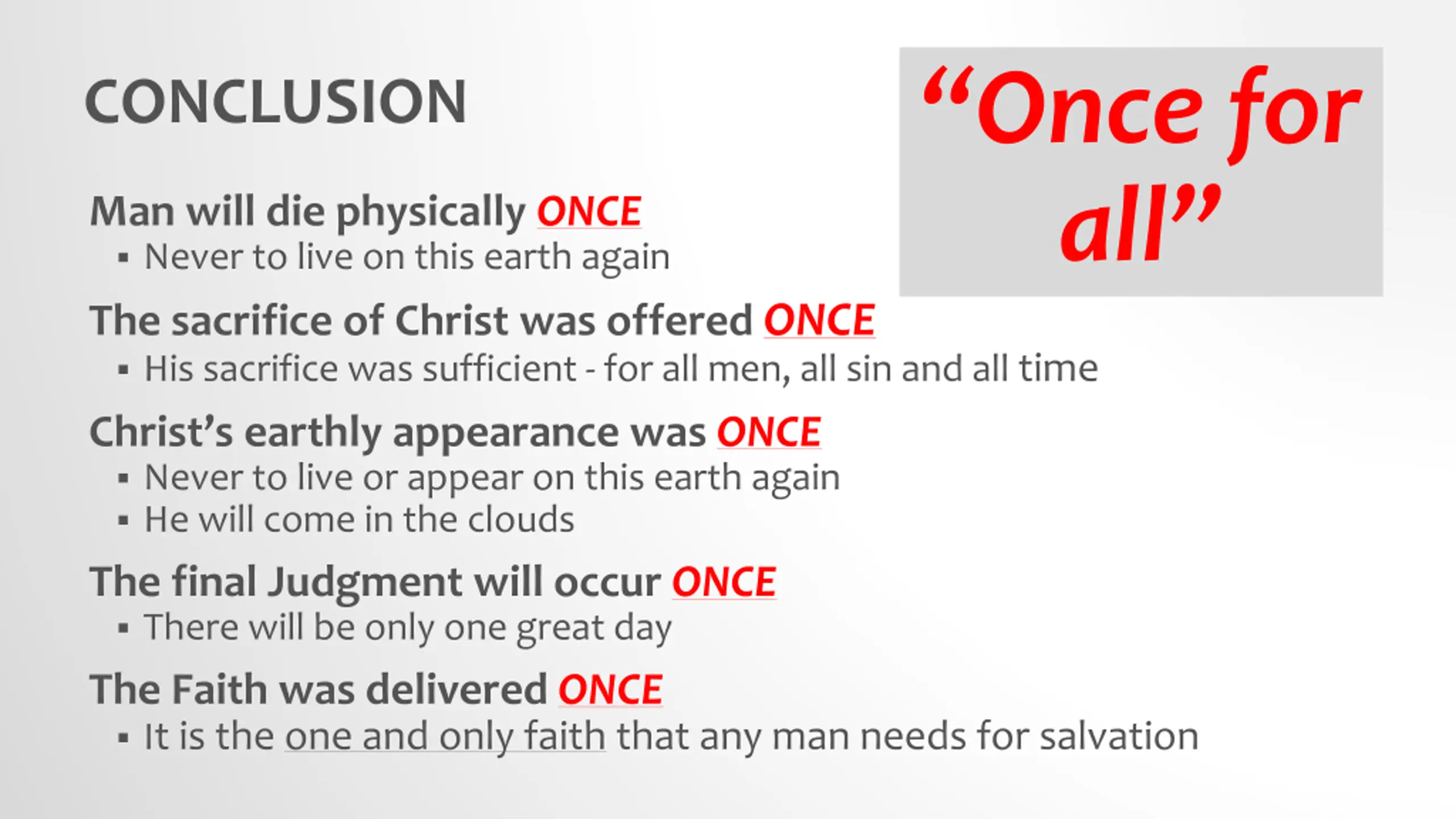 CONCLUSION

“Once for all”

Man will die physically ONCE
▪ Never to live on this earth again

The sacrifice of Christ was offered ONCE
▪ His sacrifice was sufficient - for all men, all sin and all time

Christ’s earthly appearance was ONCE
▪ Never to live or appear on this earth again
▪ He will come in the clouds

The final Judgment will occur ONCE
▪ There will be only one great day

The Faith was delivered ONCE
▪ It is the one and only faith that any man needs for salvation